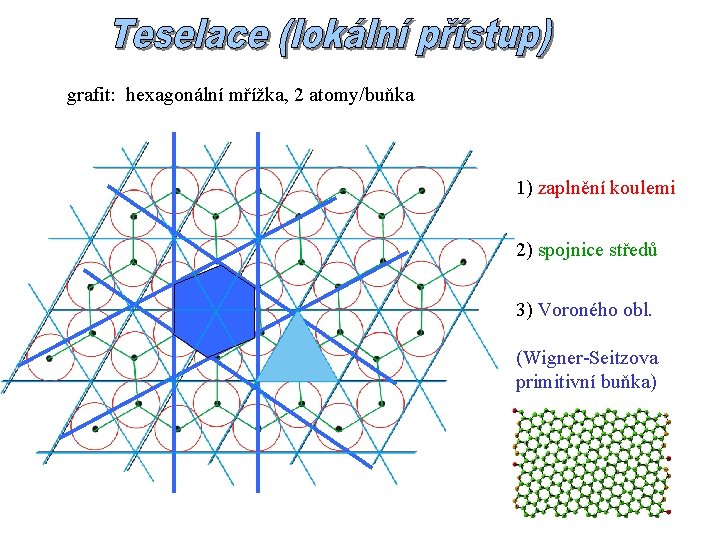 Teselace (lokální přístup)

grafit: hexagonální mřížka, 2 atomy/buňka

1) zaplnění koulemi

2) spojnice středů

3) Voroného obl.

(Wigner-Seitzova primitivní buňka)